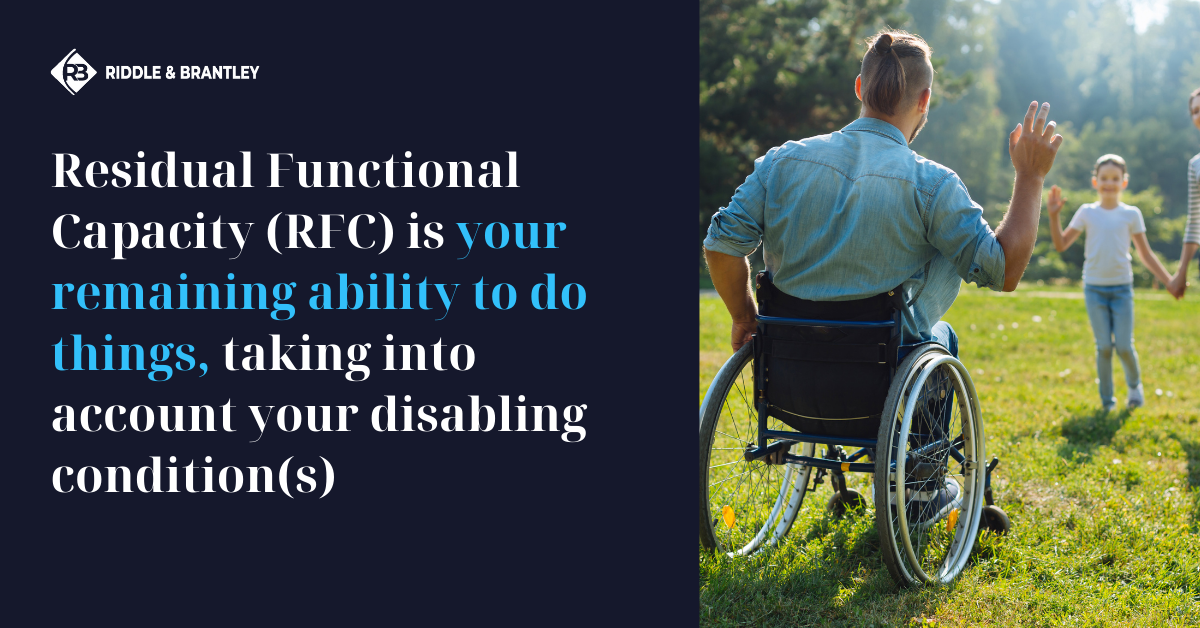 RB RIDDLE & BRANTLEY

Residual Functional Capacity (RFC) is your remaining ability to do things, taking into account your disabling condition(s)